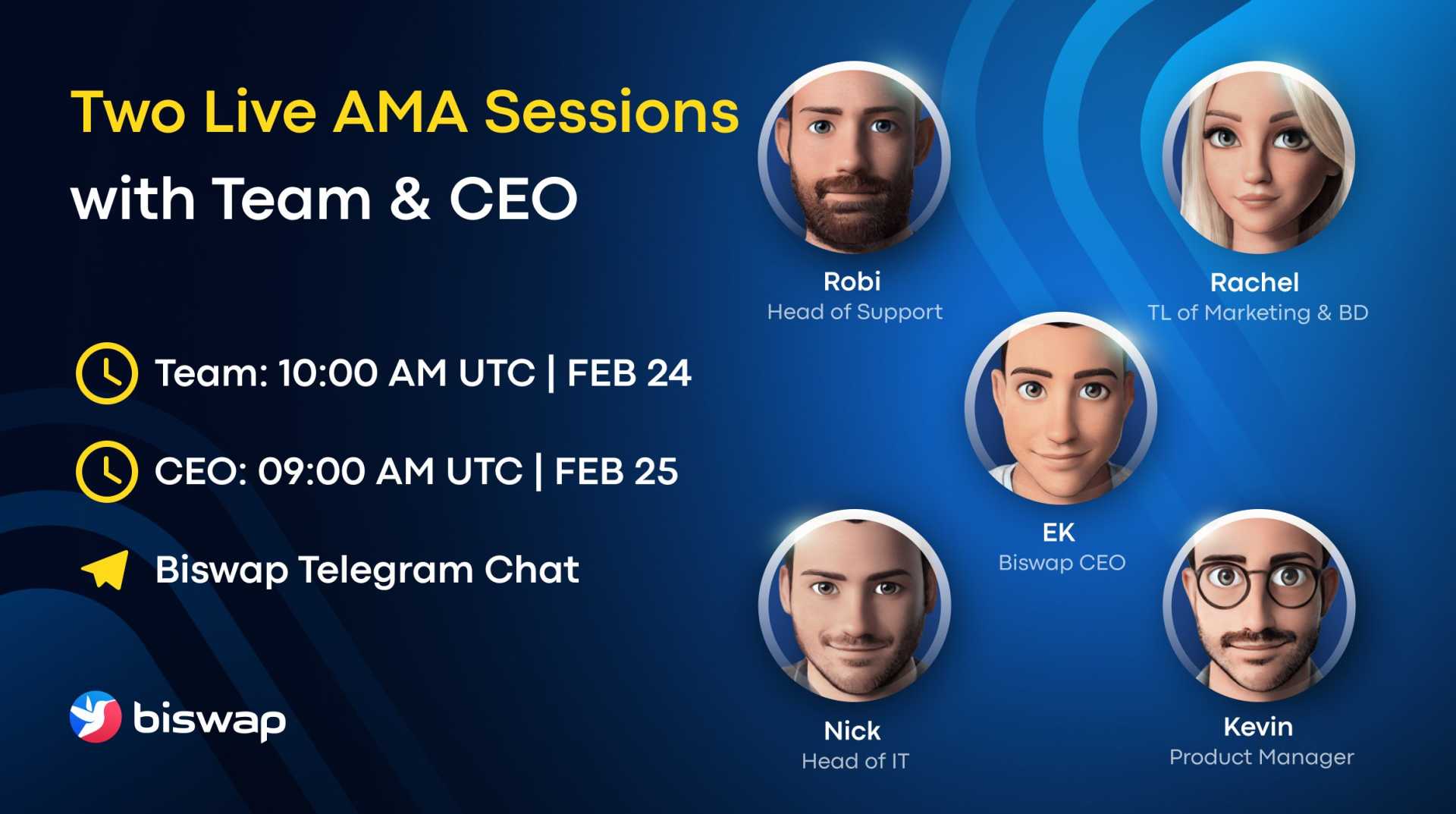 Two Live AMA Sessions
with Team & CEO

Team: 10:00 AM UTC | FEB 24

CEO: 09:00 AM UTC | FEB 25

Biswap Telegram Chat

biswap

Robi
Head of Support

Rachel
TL of Marketing & BD

EK
Biswap CEO

Nick
Head of IT

Kevin
Product Manager